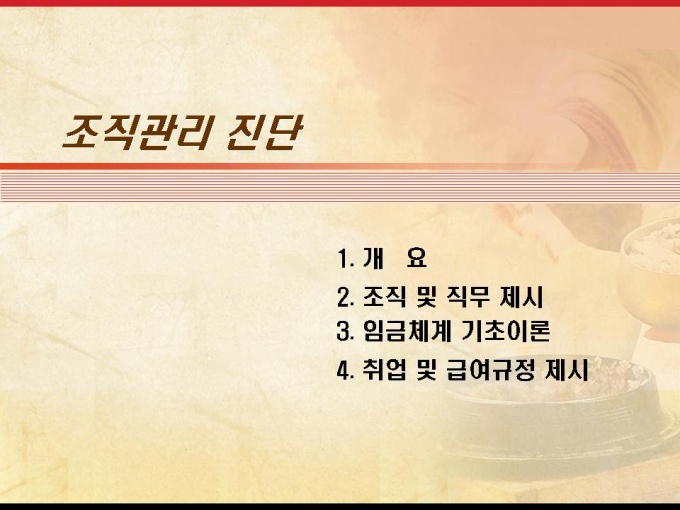 조직관리 진단

1. 개 요
2. 조직 및 직무 제시
3. 임금체계 기초이론
4. 취업 및 급여규정 제시